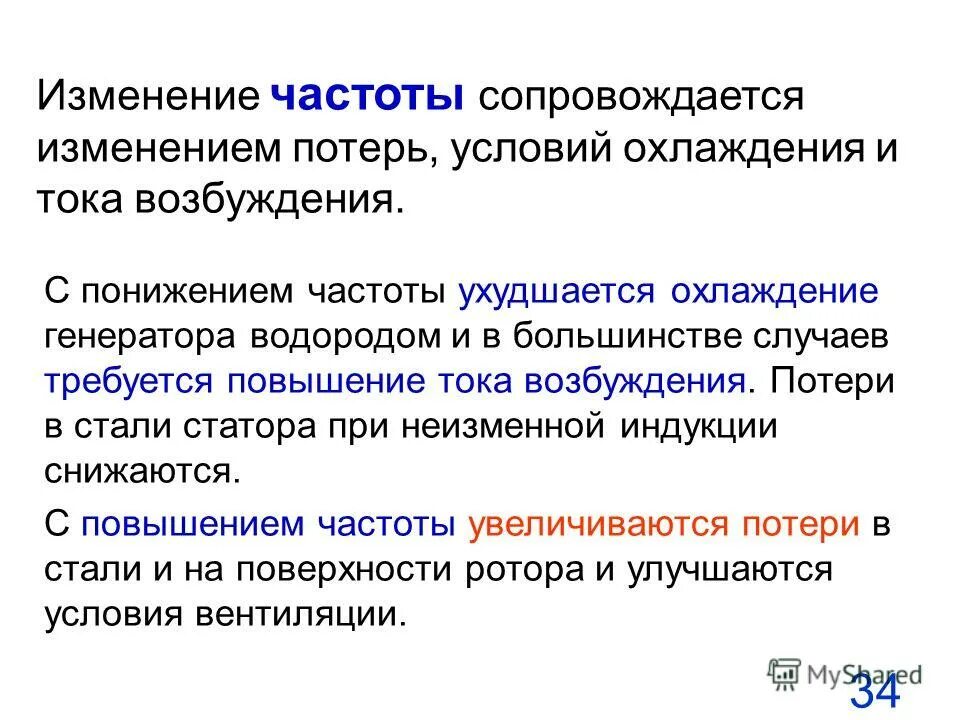 Изменение частоты сопровождается изменением потерь, условий охлаждения и тока возбуждения.

С понижением частоты ухудшается охлаждение генератора водородом и в большинстве случаев требуется повышение тока возбуждения. Потери в стали статора при неизменной индукции снижаются.

С повышением частоты увеличиваются потери в стали и на поверхности ротора и улучшаются условия вентиляции.

MyShared

34